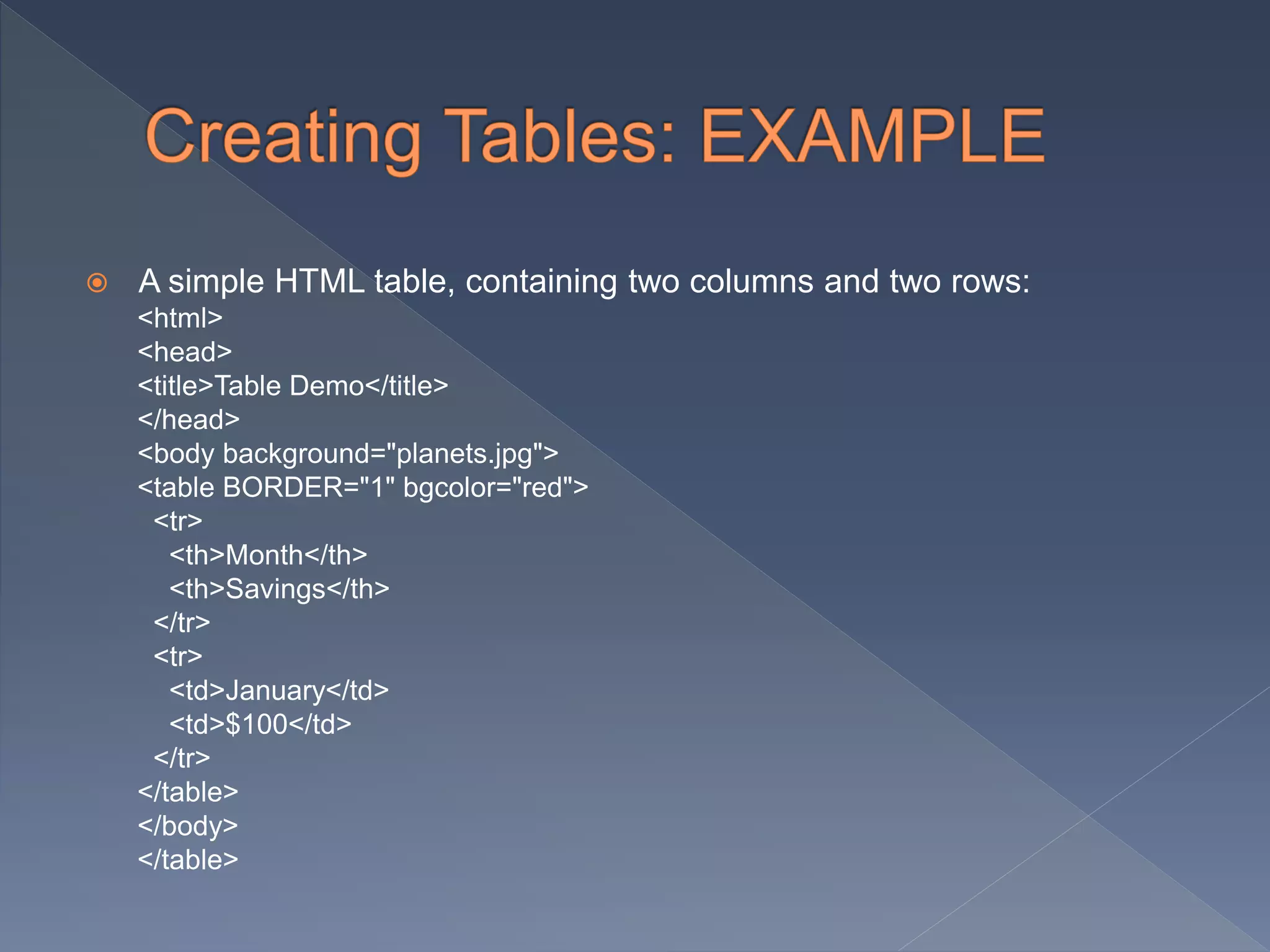 Creating Tables: EXAMPLE

A simple HTML table, containing two columns and two rows:
<html>
<head>
<title>Table Demo</title>
</head>
<body background="planets.jpg">
<table BORDER="1" bgcolor="red">
<tr>
<th>Month</th>
<th>Savings</th>
</tr>
<tr>
<td>January</td>
<td>$100</td>
</tr>
</table>
</body>
</table>